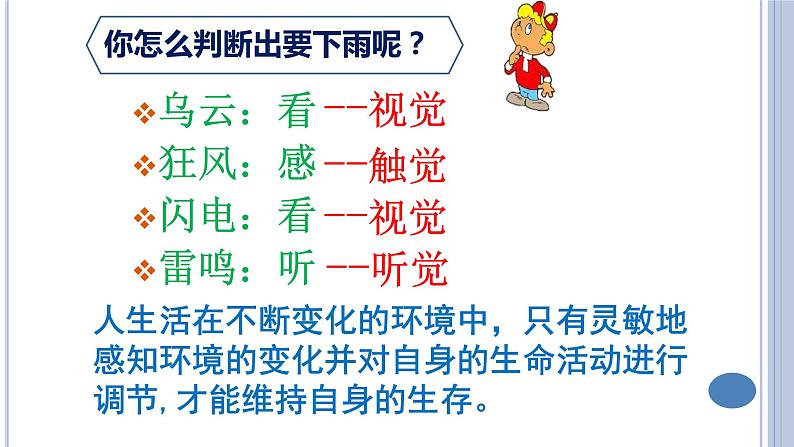 你怎么判断出要下雨呢？

❖乌云：看 --视觉
❖狂风：感 --触觉
❖闪电：看 --视觉
❖雷鸣：听 --听觉

人生活在不断变化的环境中，只有灵敏地感知环境的变化并对自身的生命活动进行调节，才能维持自身的生存。